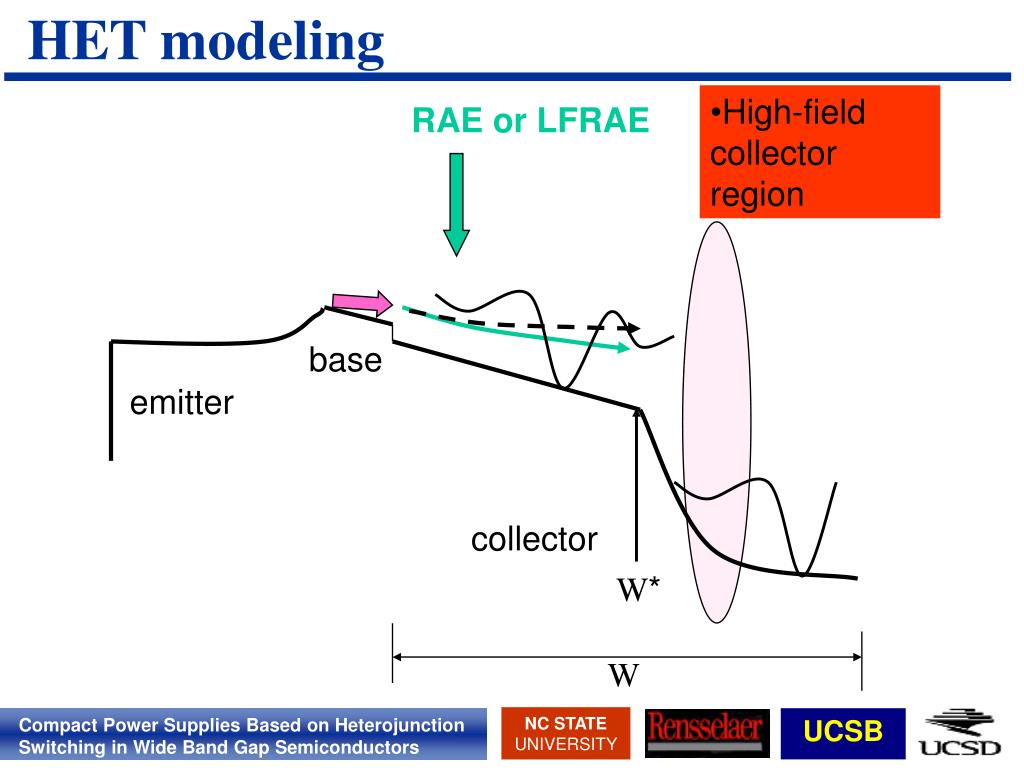 HET modeling

RAE or LFRAE

•High-field collector region

base

emitter

collector

W*

W

Compact Power Supplies Based on Heterojunction Switching in Wide Band Gap Semiconductors

NC STATE UNIVERSITY

Rensselaer

UCSB

UCSD